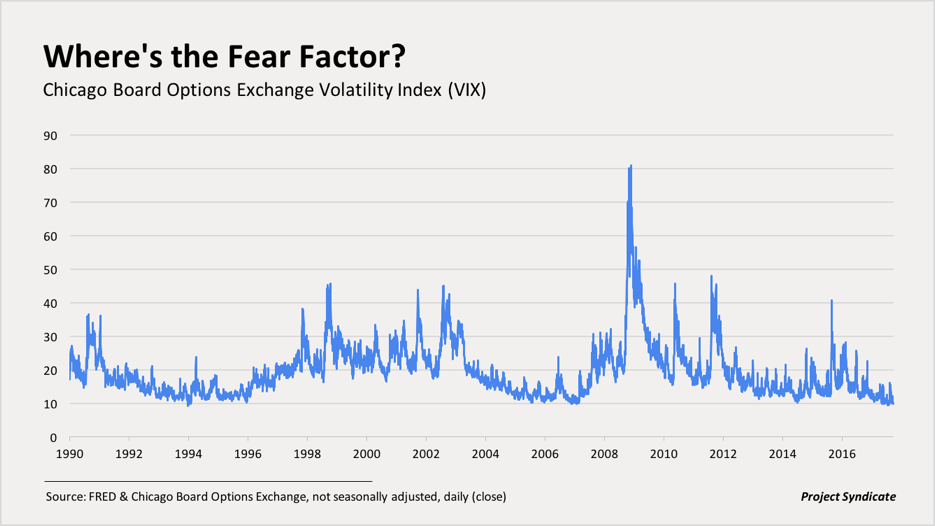 Where's the Fear Factor?
Chicago Board Options Exchange Volatility Index (VIX)

90
80
70
60
50
40
30
20
10
0

1990 1992 1994 1996 1998 2000 2002 2004 2006 2008 2010 2012 2014 2016

Source: FRED & Chicago Board Options Exchange, not seasonally adjusted, daily (close)

Project Syndicate